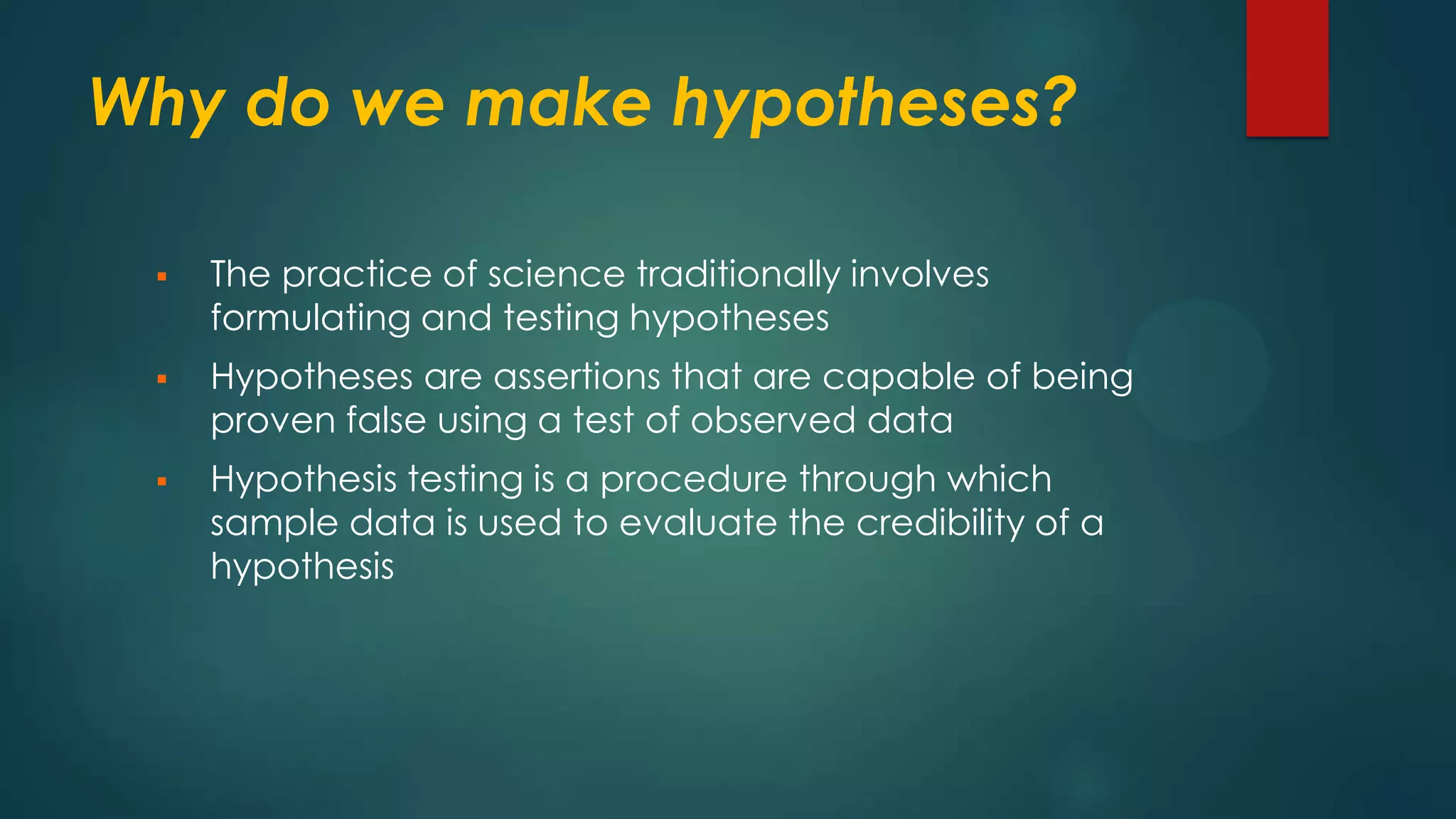 Why do we make hypotheses?

▪ The practice of science traditionally involves formulating and testing hypotheses

▪ Hypotheses are assertions that are capable of being proven false using a test of observed data

▪ Hypothesis testing is a procedure through which sample data is used to evaluate the credibility of a hypothesis